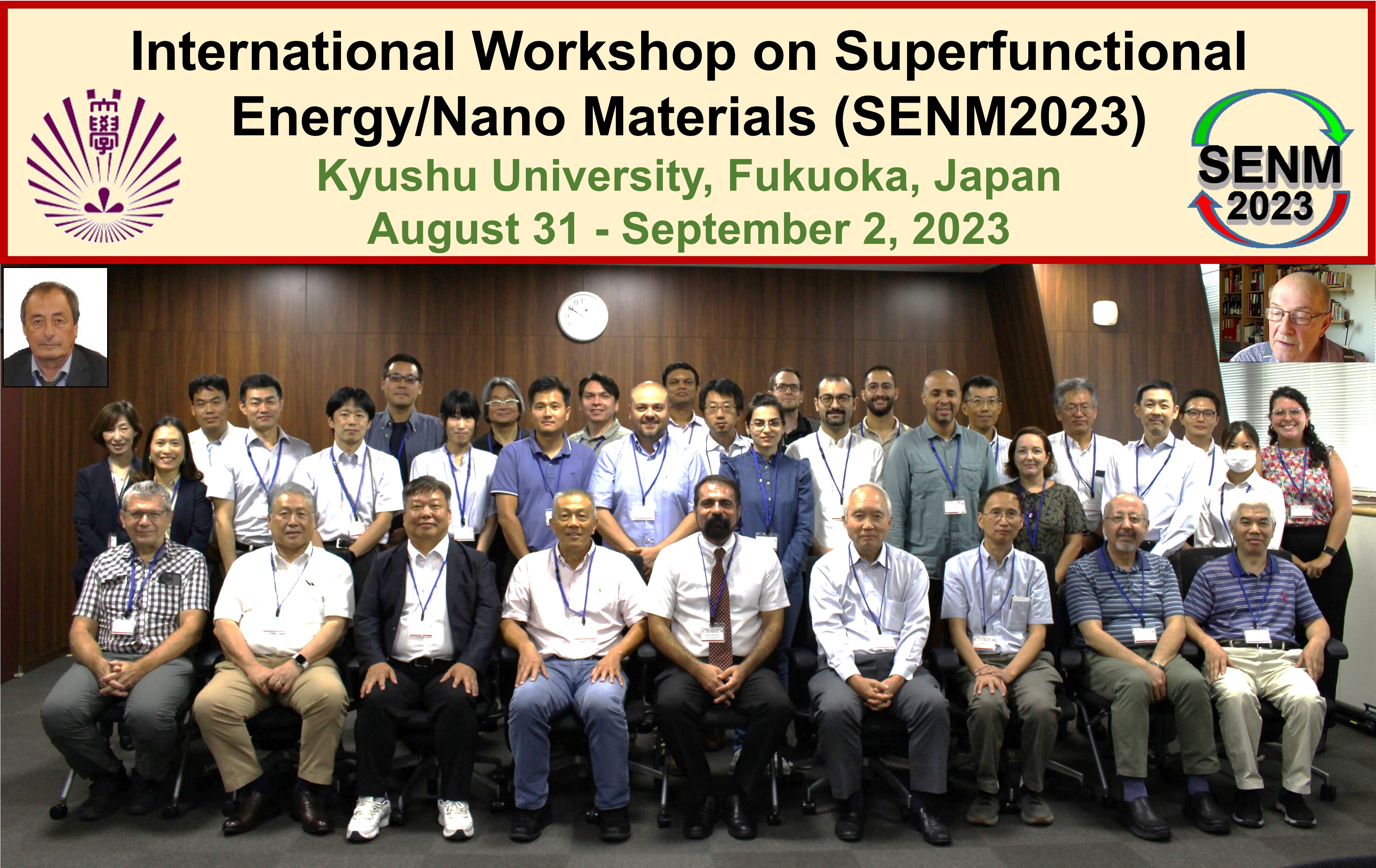 International Workshop on Superfunctional Energy/Nano Materials (SENM2023)

Kyushu University, Fukuoka, Japan
August 31 - September 2, 2023

大學

SENM
2023